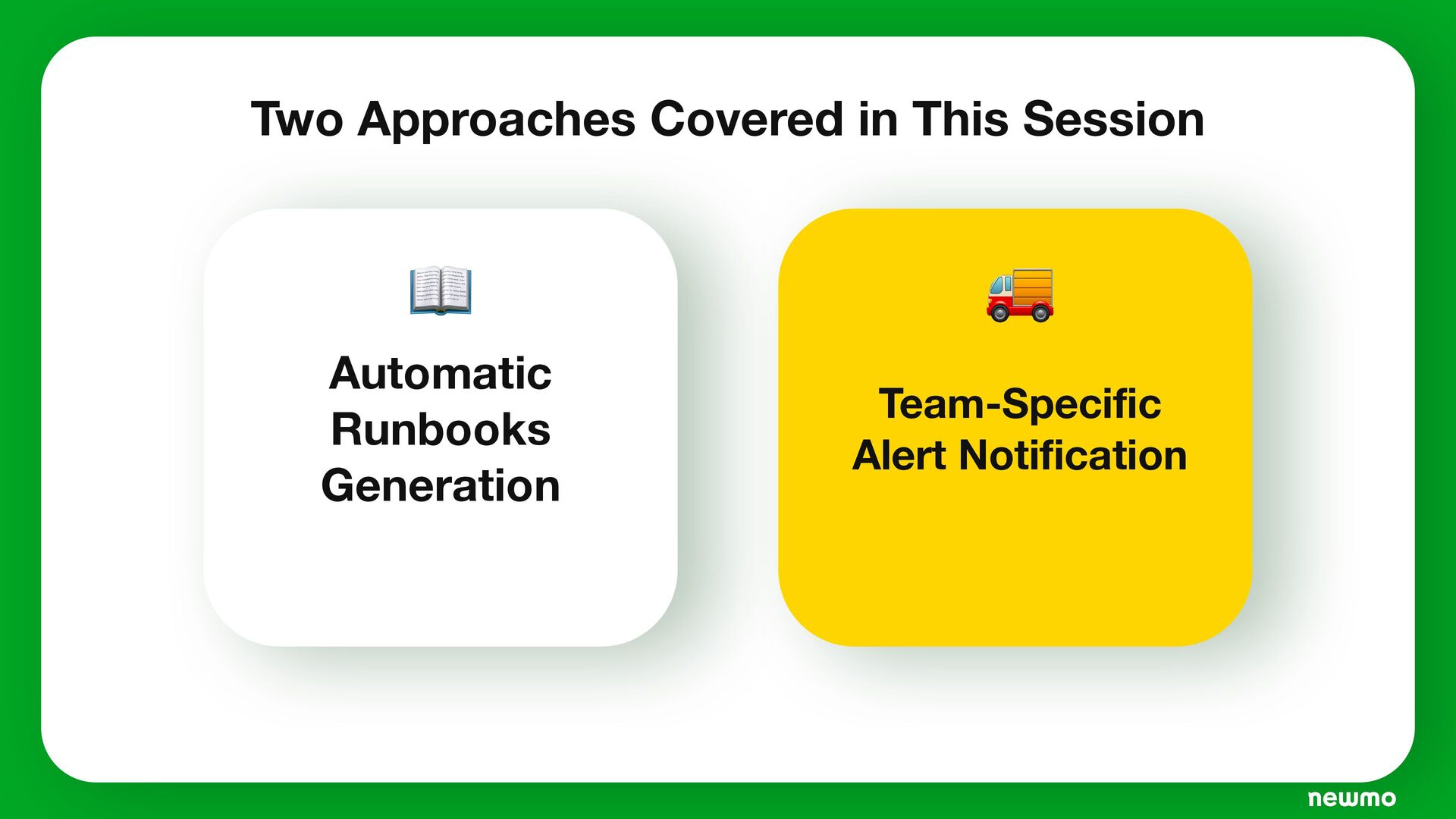 Two Approaches Covered in This Session

Automatic Runbooks Generation

Team-Specific Alert Notification

newmo